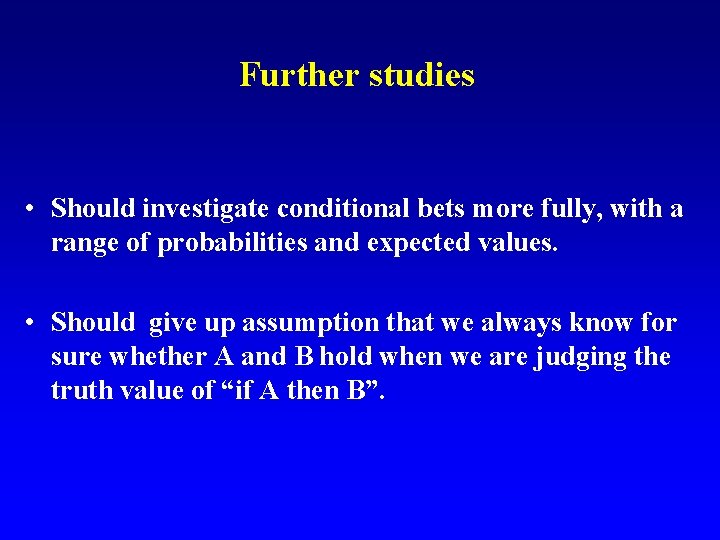 Further studies

• Should investigate conditional bets more fully, with a range of probabilities and expected values.

• Should give up assumption that we always know for sure whether A and B hold when we are judging the truth value of “if A then B”.